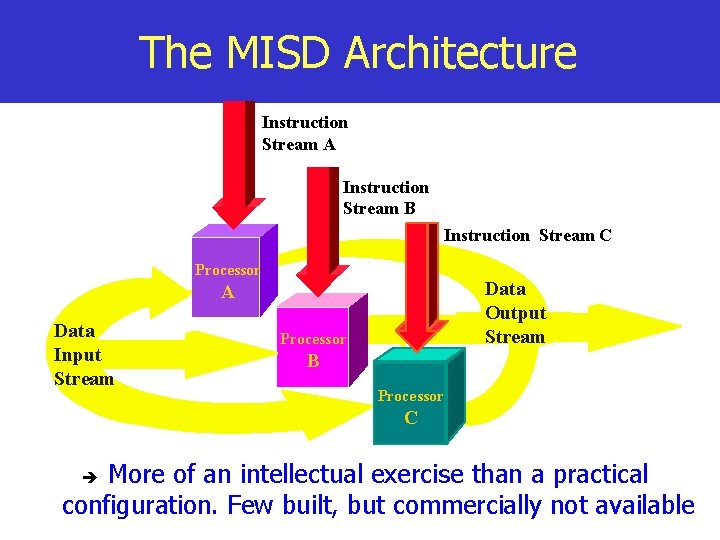 The MISD Architecture

Instruction Stream A

Instruction Stream B

Instruction Stream C

Processor A

Processor B

Processor C

Data Input Stream

Data Output Stream

➔ More of an intellectual exercise than a practical configuration. Few built, but commercially not available